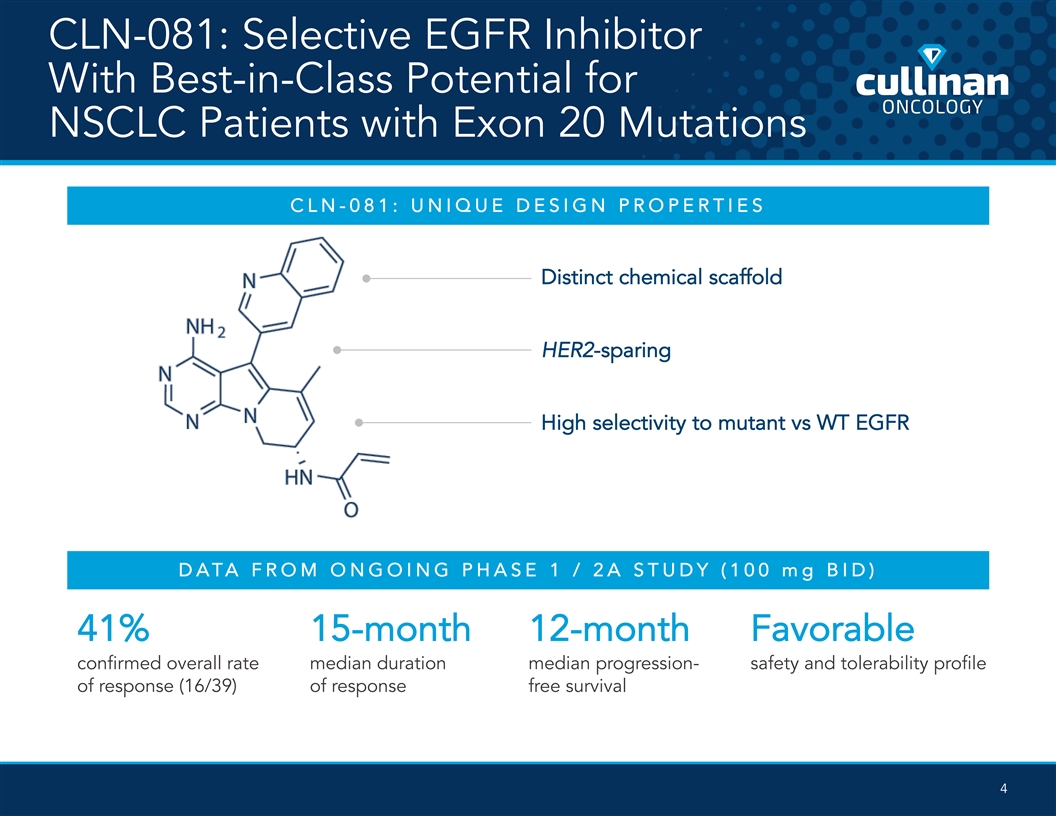 CLN-081: Selective EGFR Inhibitor With Best-in-Class Potential for NSCLC Patients with Exon 20 Mutations

cullinan ONCOLOGY

CLN-081: UNIQUE DESIGN PROPERTIES

N

$NH_2$

N

N

N

HN

O

Distinct chemical scaffold

HER2-sparing

High selectivity to mutant vs WT EGFR

DATA FROM ONGOING PHASE 1 / 2A STUDY (100 mg BID)

41%
confirmed overall rate of response (16/39)

15-month
median duration of response

12-month
median progression-free survival

Favorable
safety and tolerability profile

4